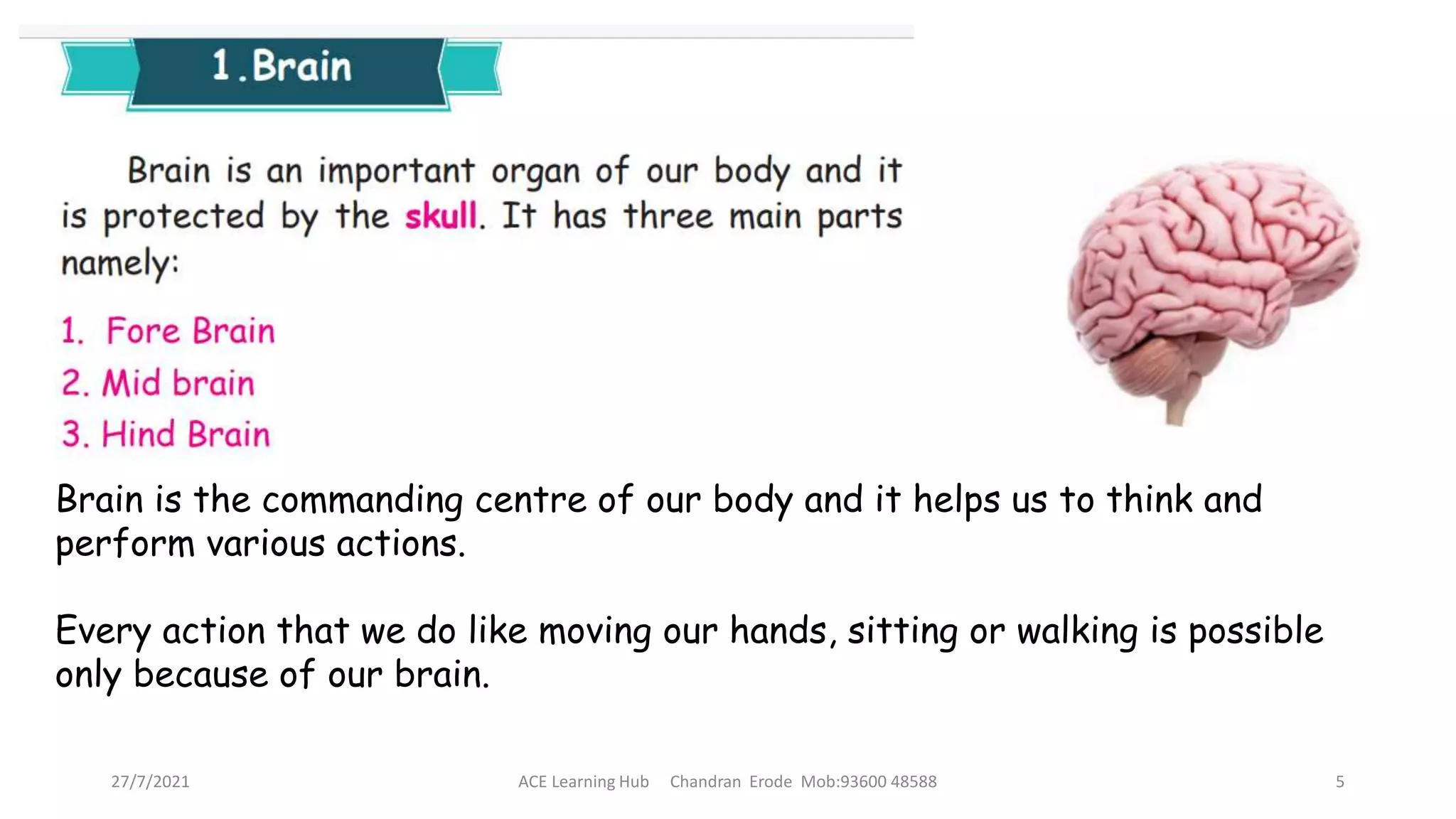 1.Brain

Brain is an important organ of our body and it is protected by the skull. It has three main parts namely:

1. Fore Brain
2. Mid brain
3. Hind Brain

Brain is the commanding centre of our body and it helps us to think and perform various actions.

Every action that we do like moving our hands, sitting or walking is possible only because of our brain.

27/7/2021 ACE Learning Hub Chandran Erode Mob:93600 48588 5